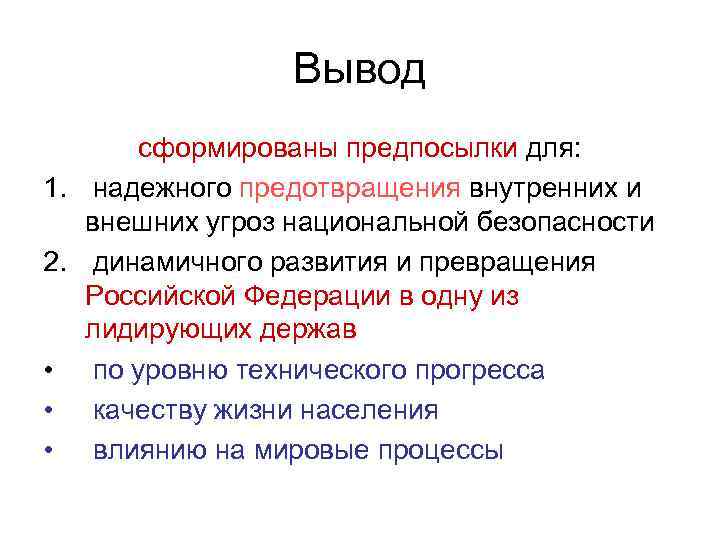 Вывод

сформированы предпосылки для:

1. надежного предотвращения внутренних и внешних угроз национальной безопасности

2. динамичного развития и превращения Российской Федерации в одну из лидирующих держав

• по уровню технического прогресса

• качеству жизни населения

• влиянию на мировые процессы